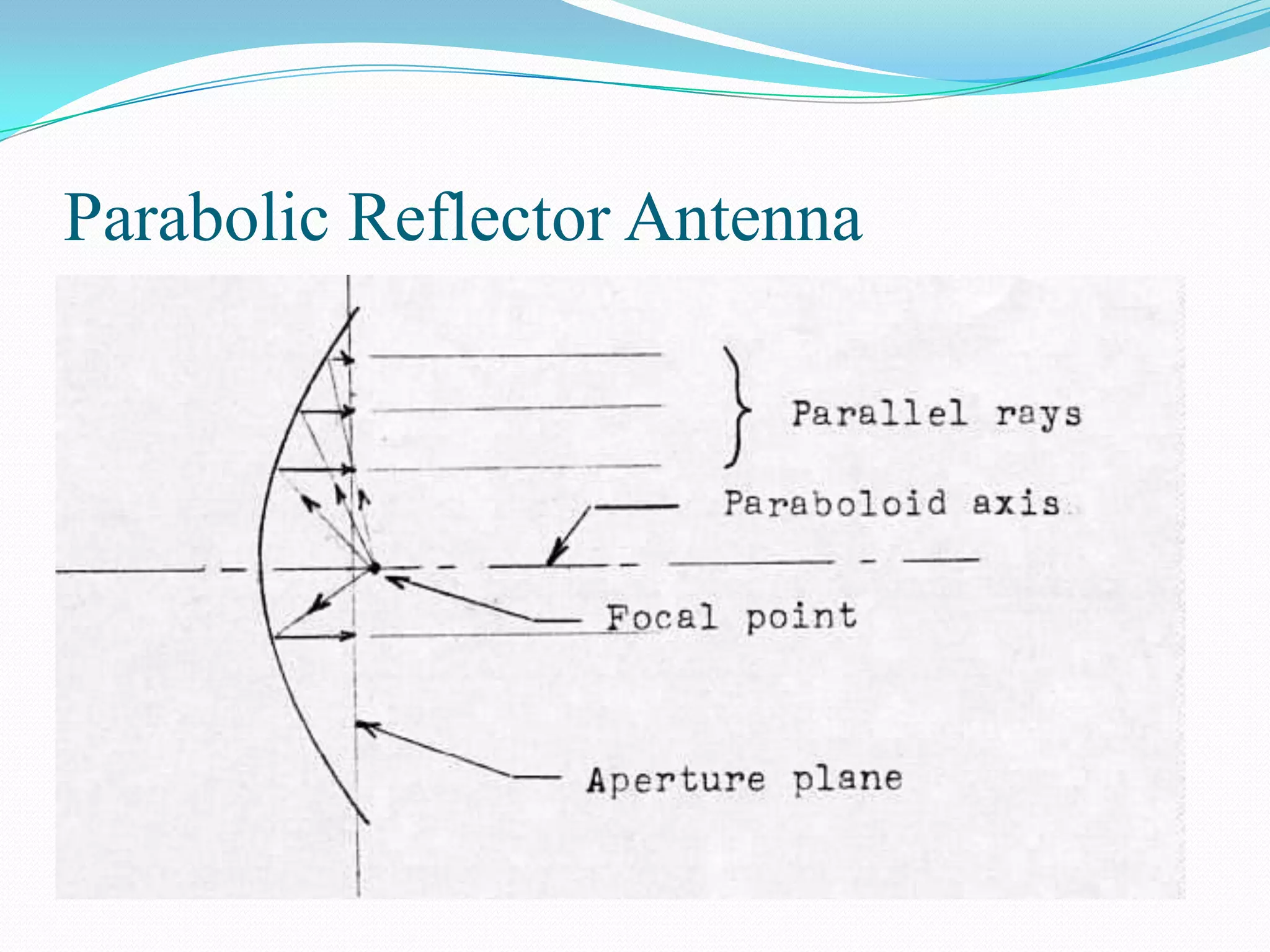 Parabolic Reflector Antenna

Parallel rays

Paraboloid axis

Focal point

Aperture plane